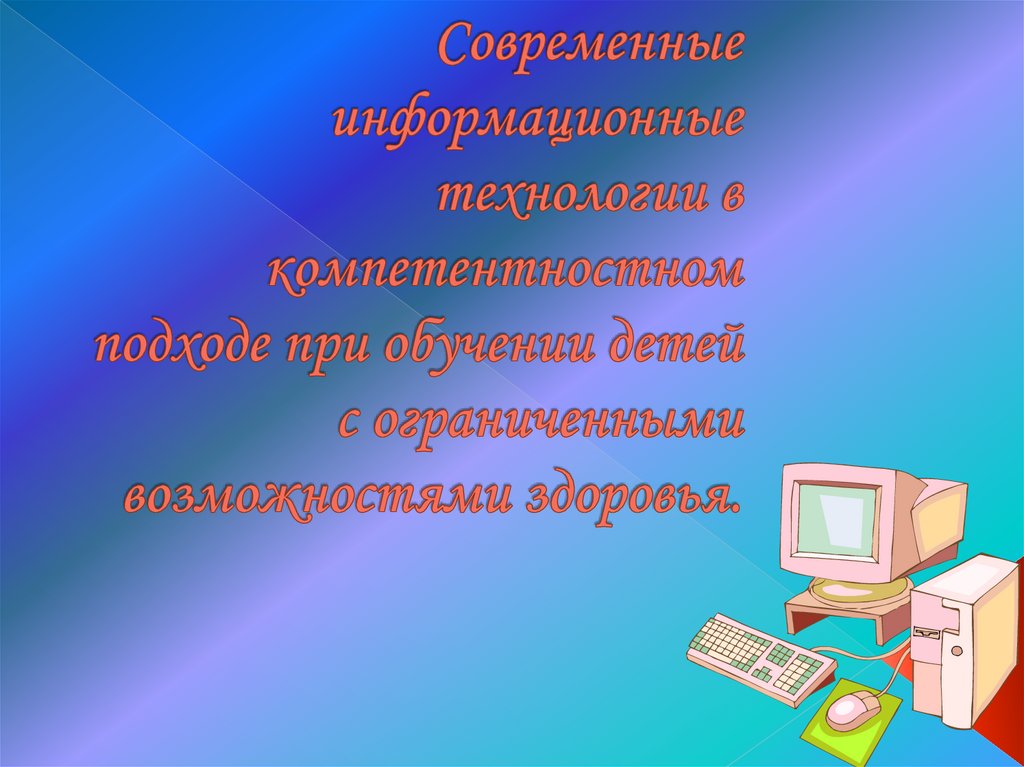 Современные информационные технологии в компетентностном подходе при обучении детей с ограниченными возможностями здоровья.